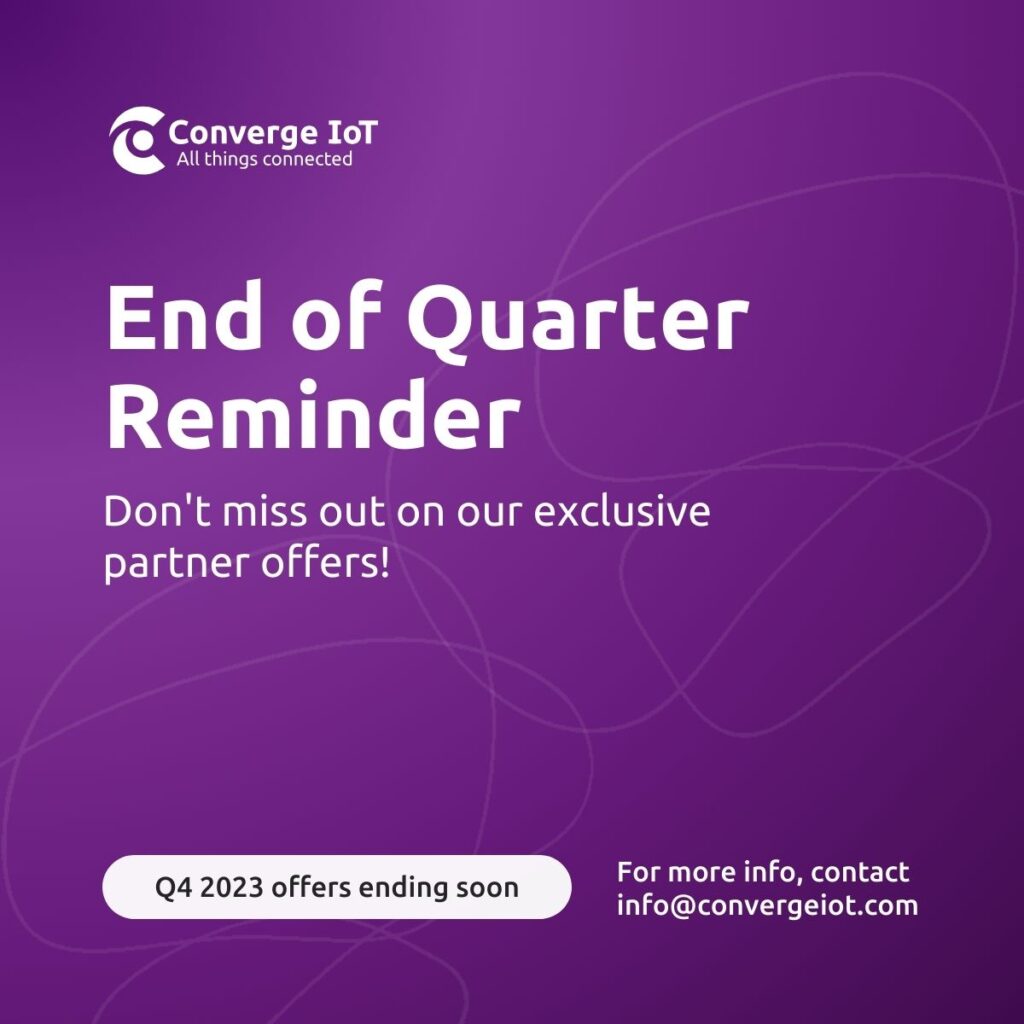 Converge IoT
All things connected

End of Quarter Reminder

Don't miss out on our exclusive partner offers!

Q4 2023 offers ending soon

For more info, contact
info@convergeiot.com